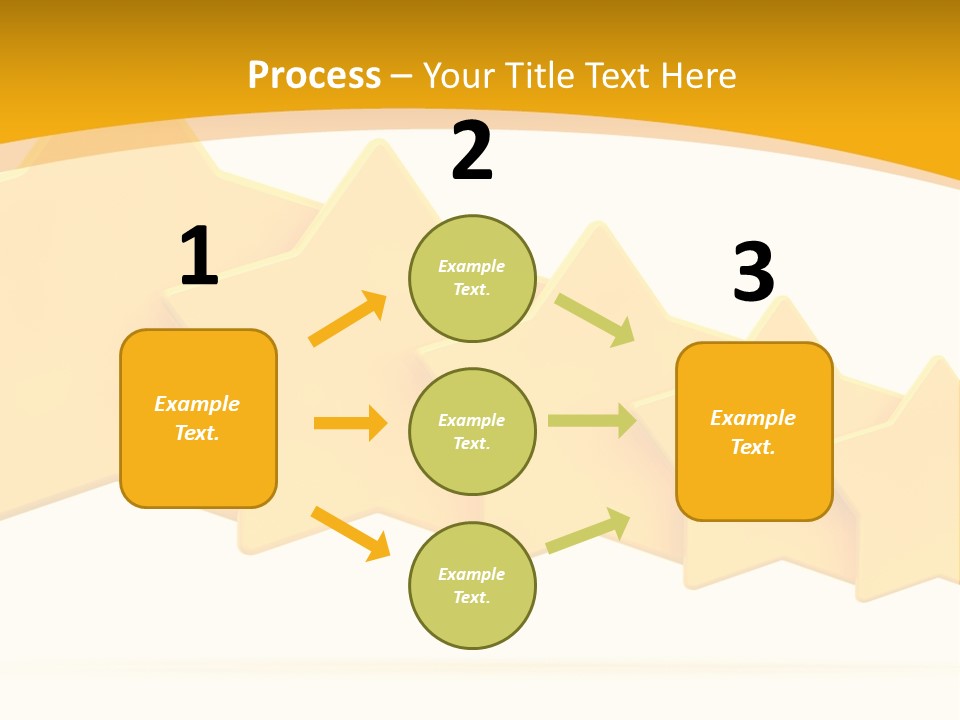 Process – Your Title Text Here

1

Example Text.

2

Example Text.

Example Text.

Example Text.

3

Example Text.